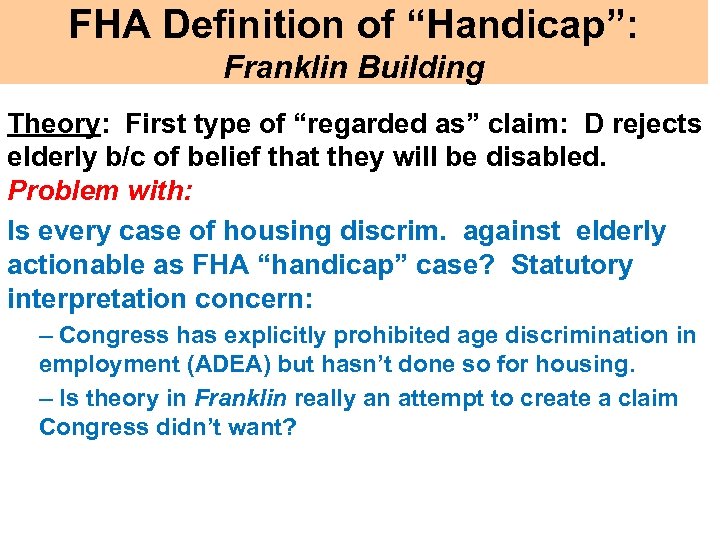 FHA Definition of “Handicap”:
Franklin Building

Theory: First type of “regarded as” claim: D rejects elderly b/c of belief that they will be disabled.
Problem with:

Is every case of housing discrim. against elderly actionable as FHA “handicap” case? Statutory interpretation concern:

– Congress has explicitly prohibited age discrimination in employment (ADEA) but hasn’t done so for housing.

– Is theory in Franklin really an attempt to create a claim Congress didn’t want?